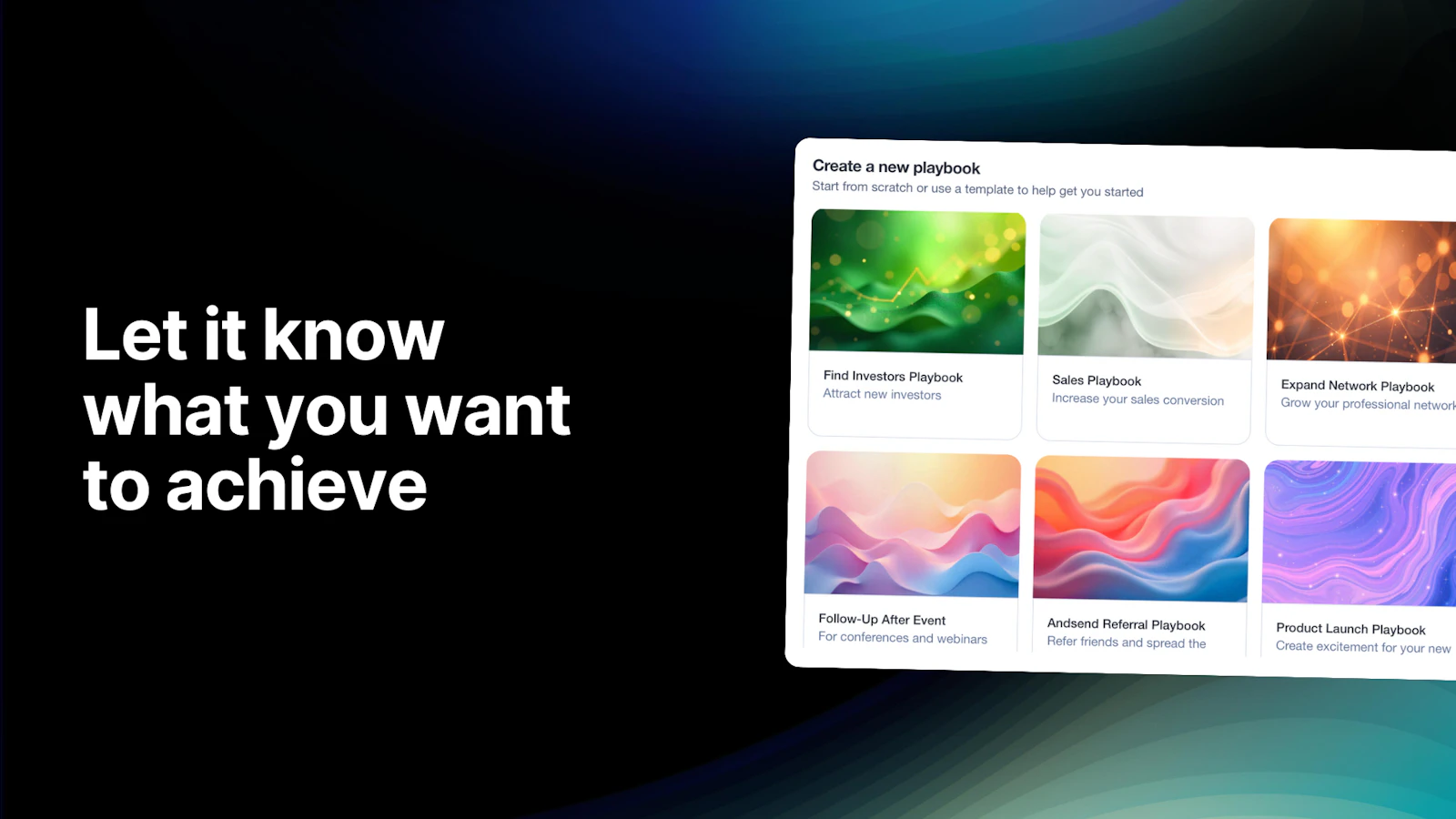 Let it know what you want to achieve

Create a new playbook
Start from scratch or use a template to help get you started

Find Investors Playbook
Attract new investors

Sales Playbook
Increase your sales conversion

Expand Network Playbook
Grow your professional network

Follow-Up After Event
For conferences and webinars

Andsend Referral Playbook
Refer friends and spread the

Product Launch Playbook
Create excitement for your new